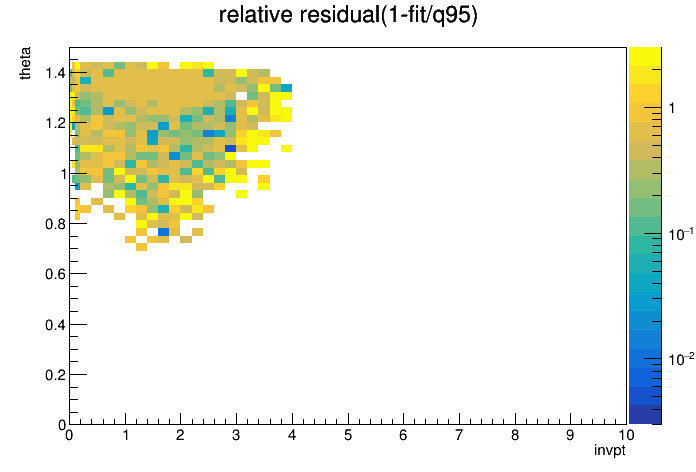 relative residual(1-fit/q95)

theta

1.4
1.2
1
0.8
0.6
0.4
0.2
0

0 1 2 3 4 5 6 7 8 9 10

invpt

1
$10^{-1}$
$10^{-2}$